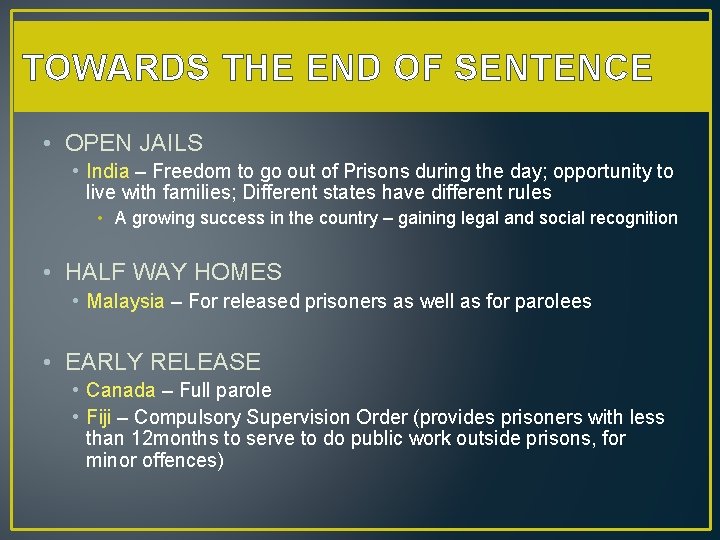 TOWARDS THE END OF SENTENCE

• OPEN JAILS
• India – Freedom to go out of Prisons during the day; opportunity to live with families; Different states have different rules
• A growing success in the country – gaining legal and social recognition

• HALF WAY HOMES
• Malaysia – For released prisoners as well as for parolees

• EARLY RELEASE
• Canada – Full parole
• Fiji – Compulsory Supervision Order (provides prisoners with less than 12months to serve to do public work outside prisons, for minor offences)